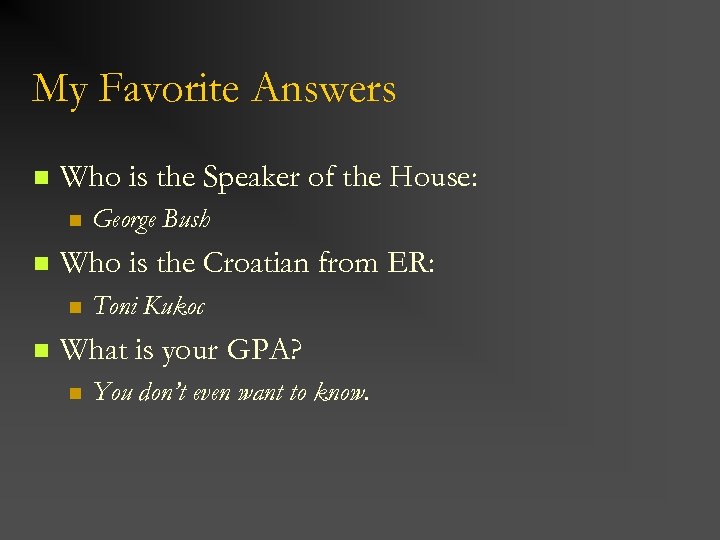 My Favorite Answers

Who is the Speaker of the House:

George Bush

Who is the Croatian from ER:

Toni Kukoc

What is your GPA?

You don't even want to know.